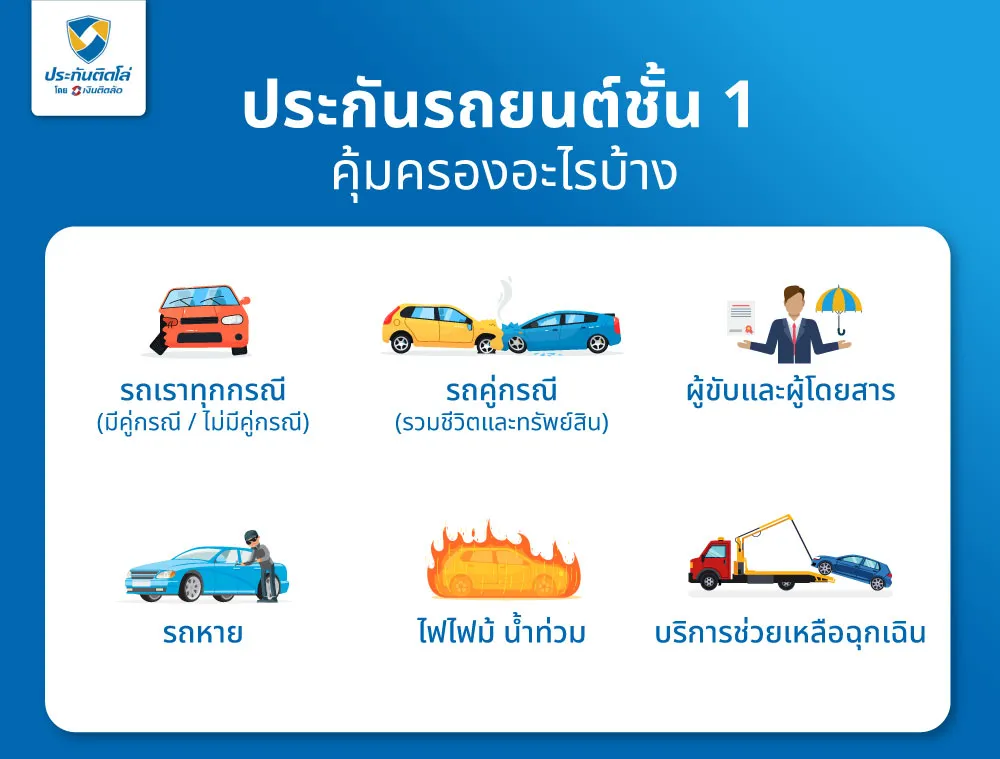 ประกันติดโล่
โดย เงินติดล้อ

ประกันรถยนต์ชั้น 1
คุ้มครองอะไรบ้าง

รถเราทุกกรณี
(มีคู่กรณี / ไม่มีคู่กรณี)

รถคู่กรณี
(รวมชีวิตและทรัพย์สิน)

ผู้ขับและผู้โดยสาร

รถหาย

ไฟไหม้ น้ำท่วม

บริการช่วยเหลือฉุกเฉิน